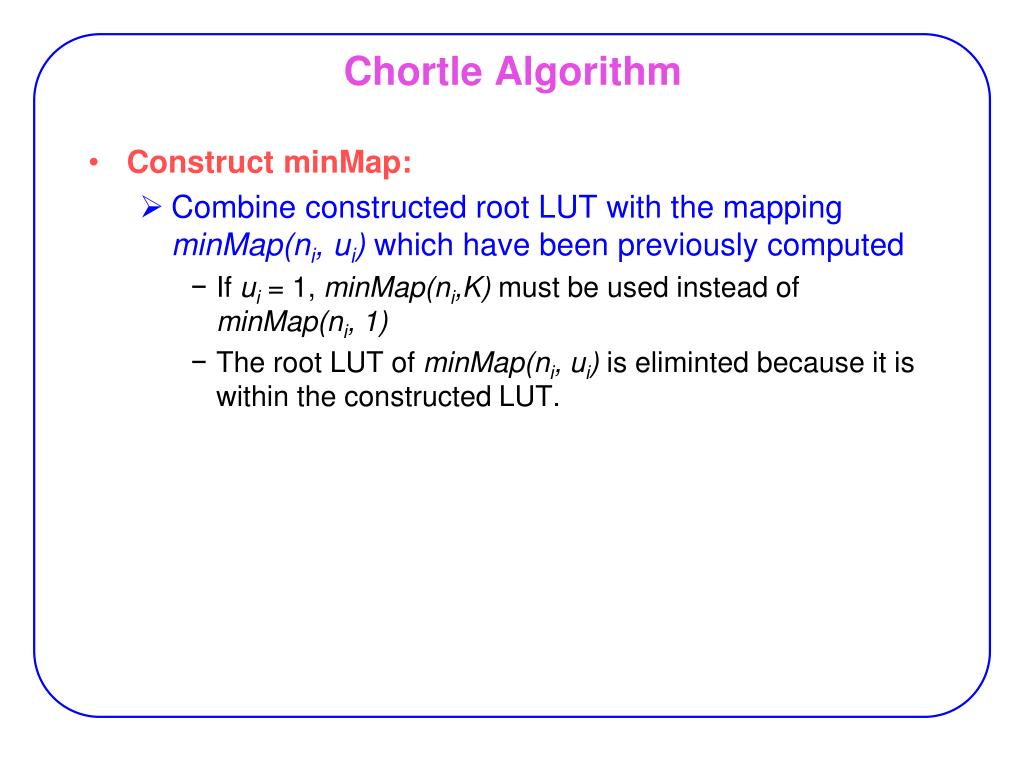 Chortle Algorithm

• Construct minMap:

➢ Combine constructed root LUT with the mapping $minMap(n_i, u_i)$ which have been previously computed

− If $u_i = 1$, $minMap(n_i,K)$ must be used instead of $minMap(n_i, 1)$

− The root LUT of $minMap(n_i, u_i)$ is eliminted because it is within the constructed LUT.